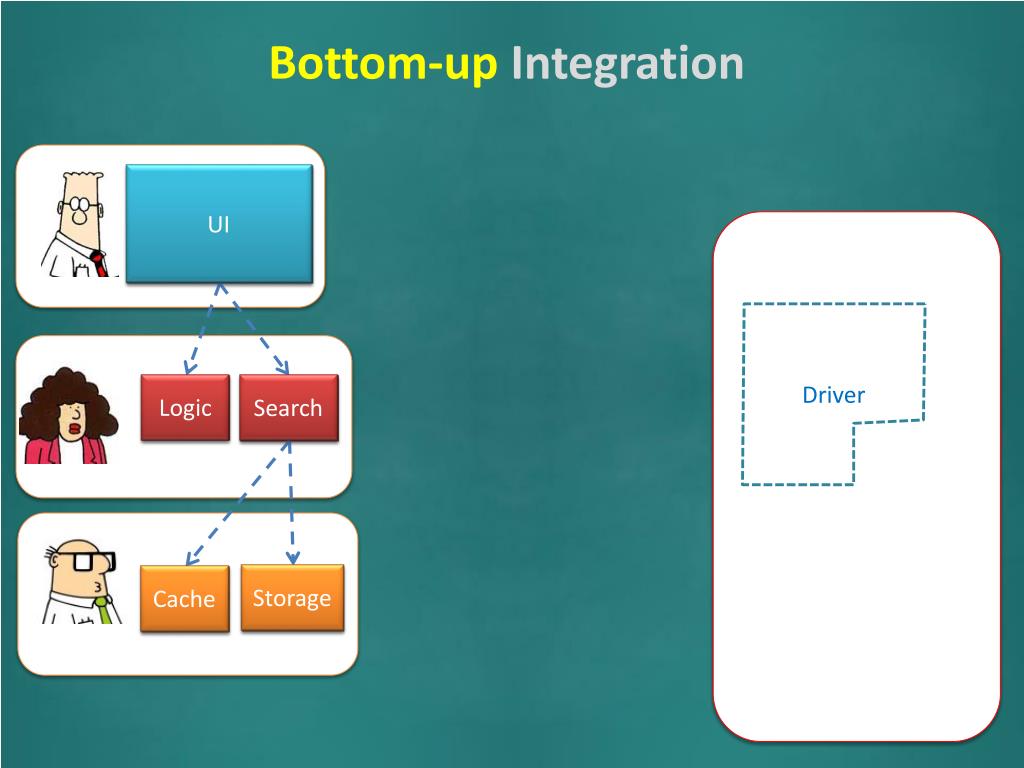 Bottom-up Integration

UI

Logic Search

Cache Storage

Driver